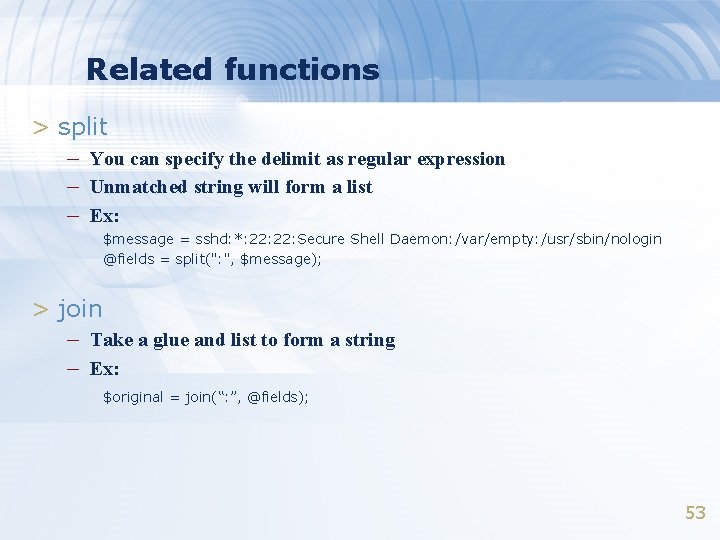 Related functions

> split

– You can specify the delimit as regular expression
– Unmatched string will form a list
– Ex:

$message = sshd:*:22:22:Secure Shell Daemon:/var/empty:/usr/sbin/nologin
@fields = split(":", $message);

> join

– Take a glue and list to form a string
– Ex:

$original = join(“:”, @fields);

53